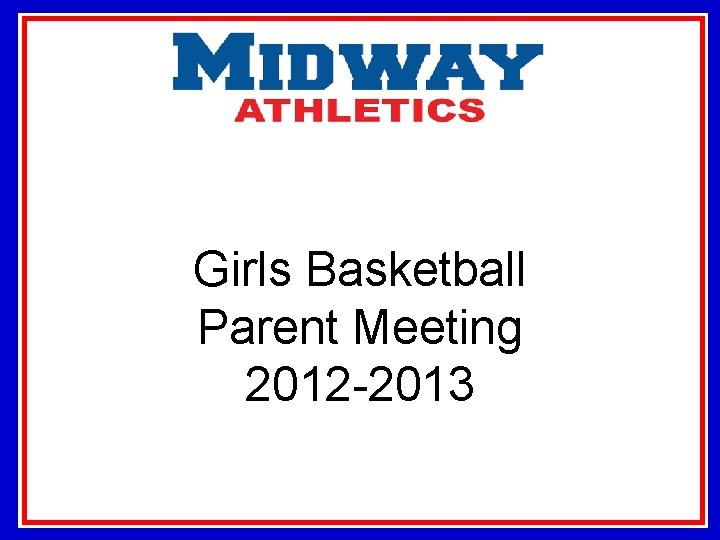 MIDWAY
ATHLETICS

Girls Basketball
Parent Meeting
2012-2013